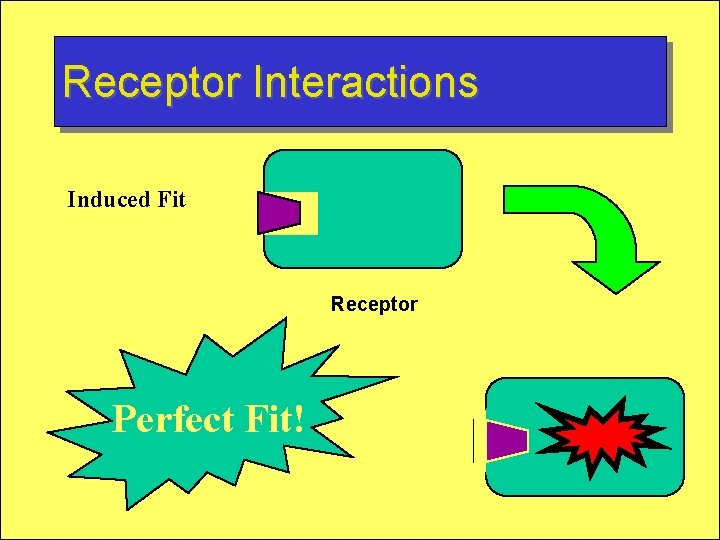 Receptor Interactions

Induced Fit

Receptor

Perfect Fit!